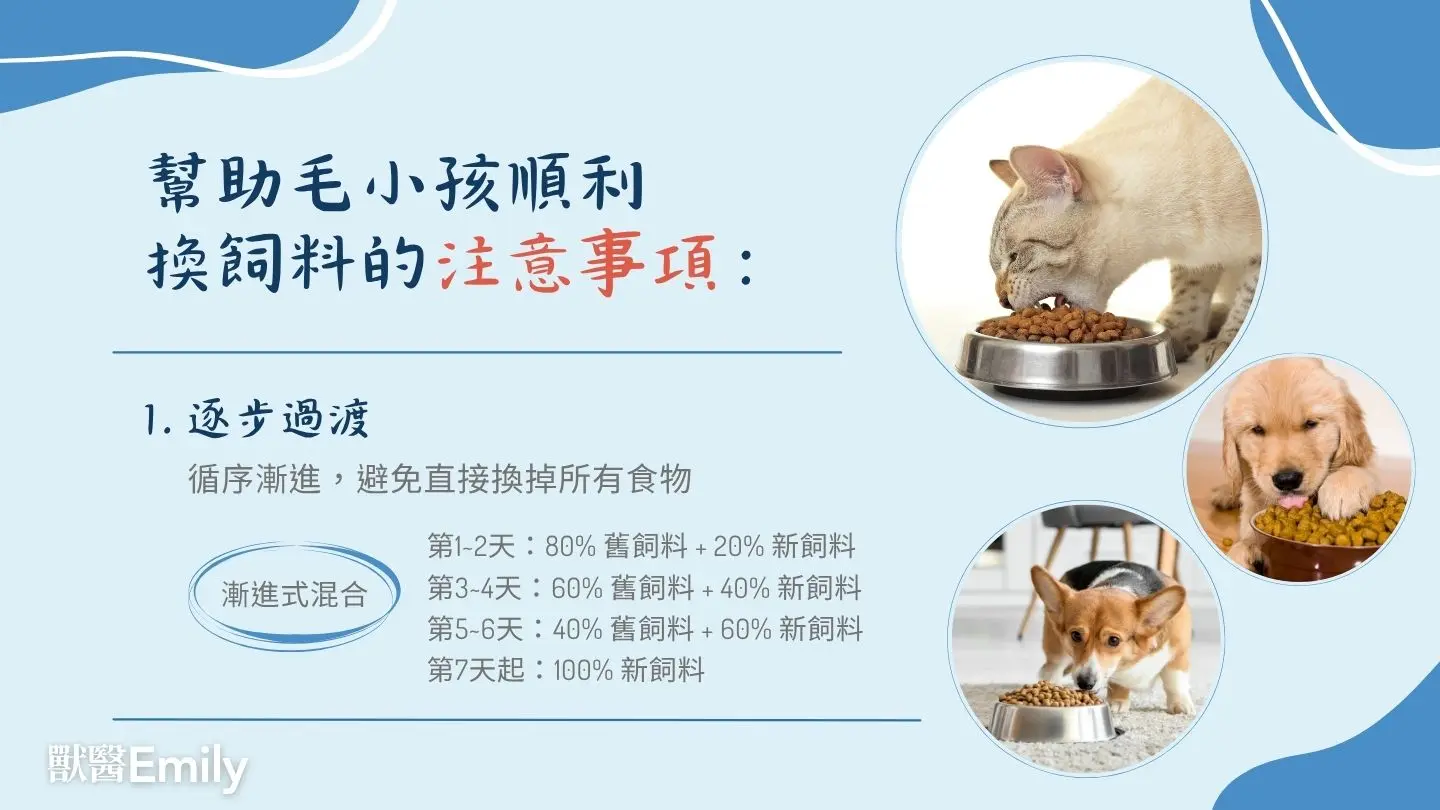 幫助毛小孩順利
換飼料的注意事項：

1. 逐步過渡
循序漸進，避免直接換掉所有食物

漸進式混合

第1~2天：80% 舊飼料 + 20% 新飼料
第3~4天：60% 舊飼料 + 40% 新飼料
第5~6天：40% 舊飼料 + 60% 新飼料
第7天起：100% 新飼料

獸醫Emily